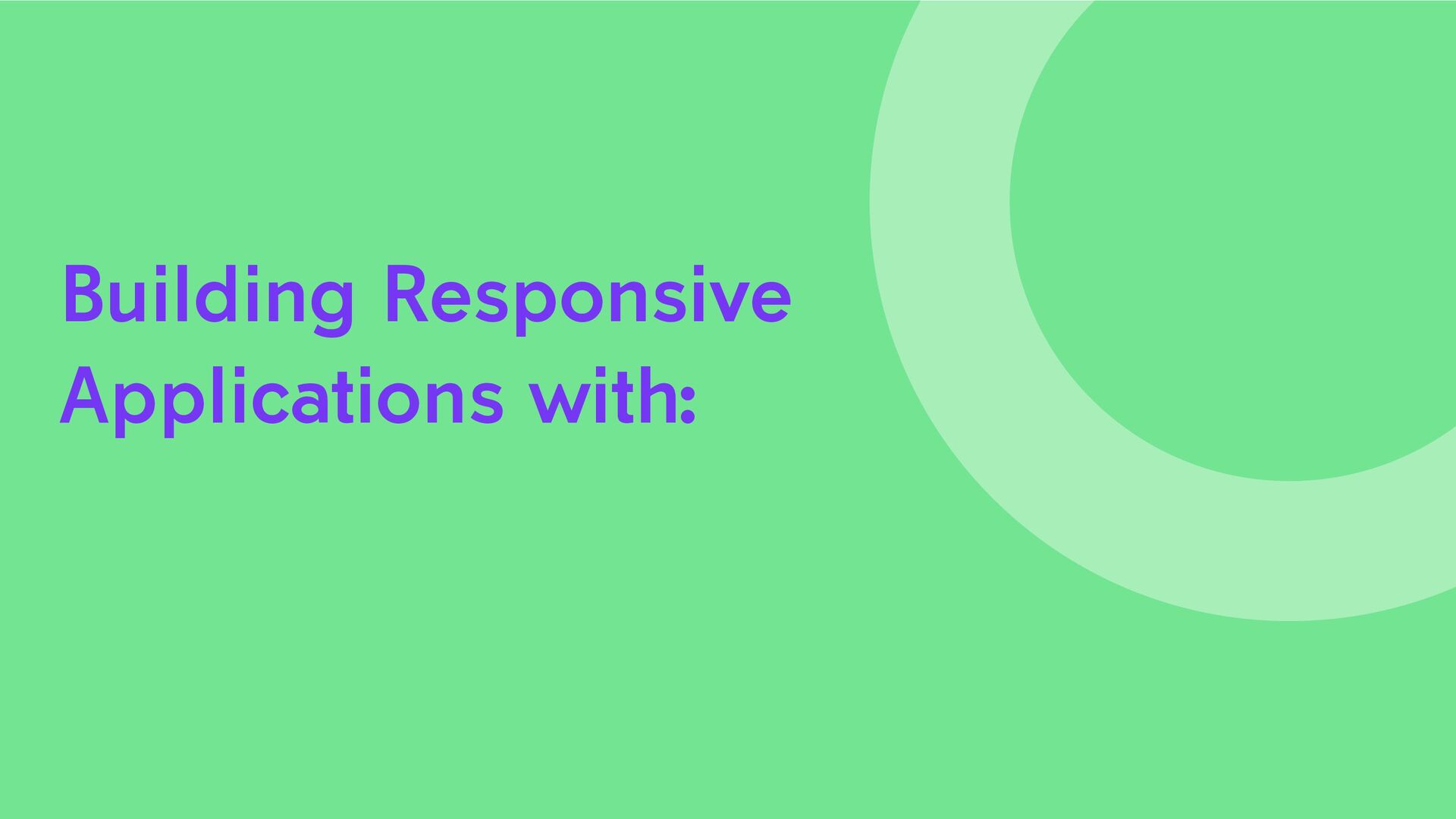 Building Responsive Applications with: